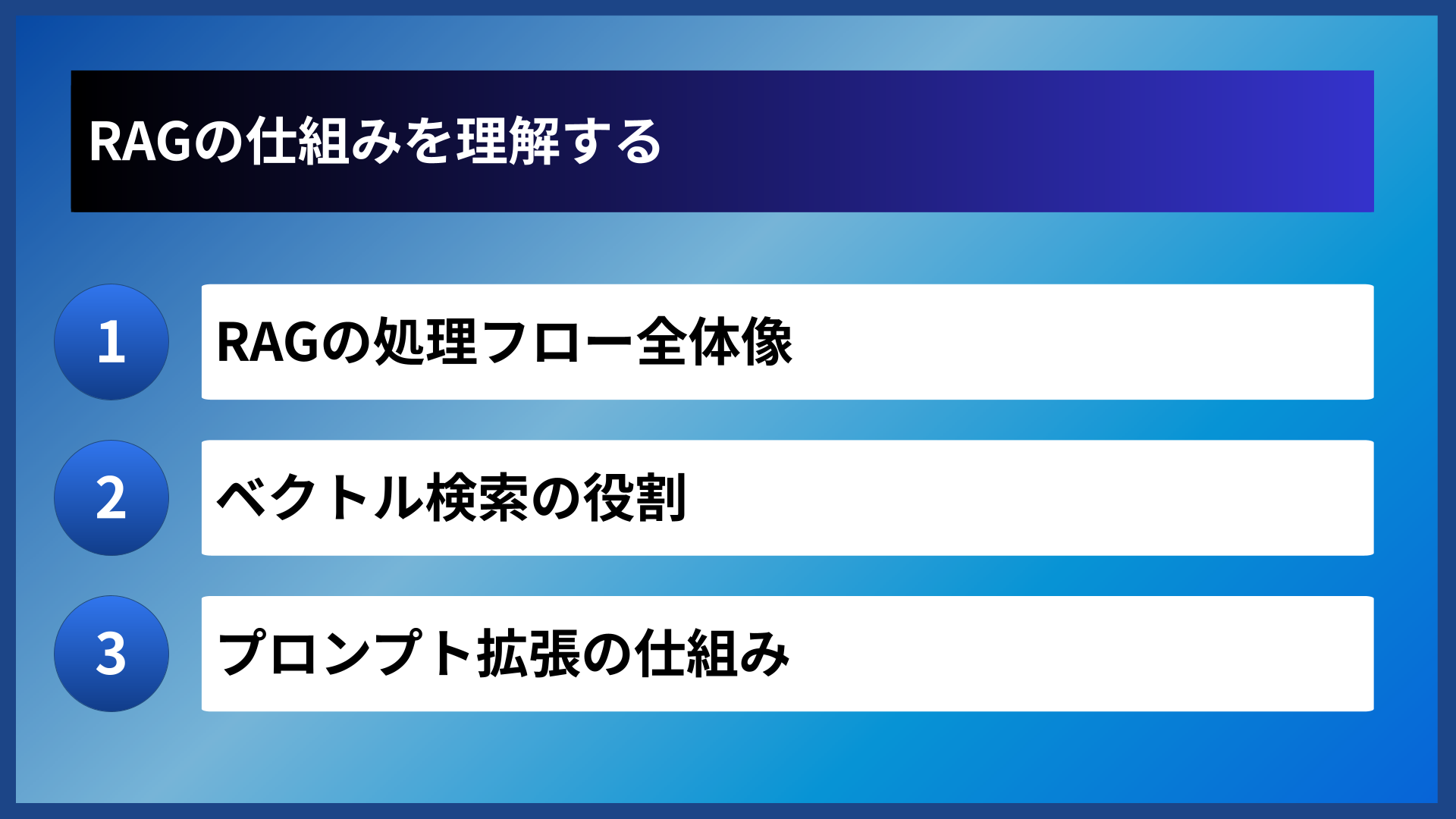 RAGの仕組みを理解する

1 RAGの処理フロー全体像

2 ベクトル検索の役割

3 プロンプト拡張の仕組み